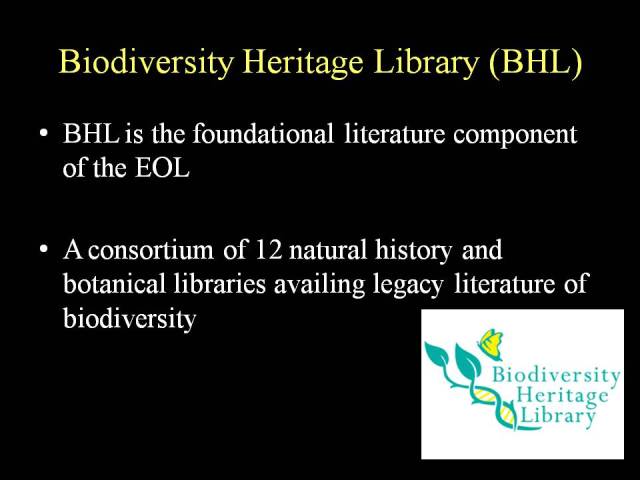 Biodiversity Heritage Library (BHL)

• BHL is the foundational literature component of the EOL

• A consortium of 12 natural history and botanical libraries availing legacy literature of biodiversity

Biodiversity Heritage Library